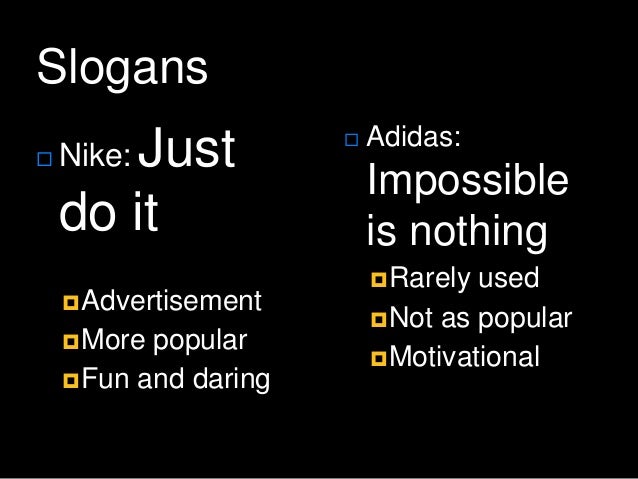 Slogans

Nike: Just do it

Advertisement
More popular
Fun and daring

Adidas: Impossible is nothing

Rarely used
Not as popular
Motivational